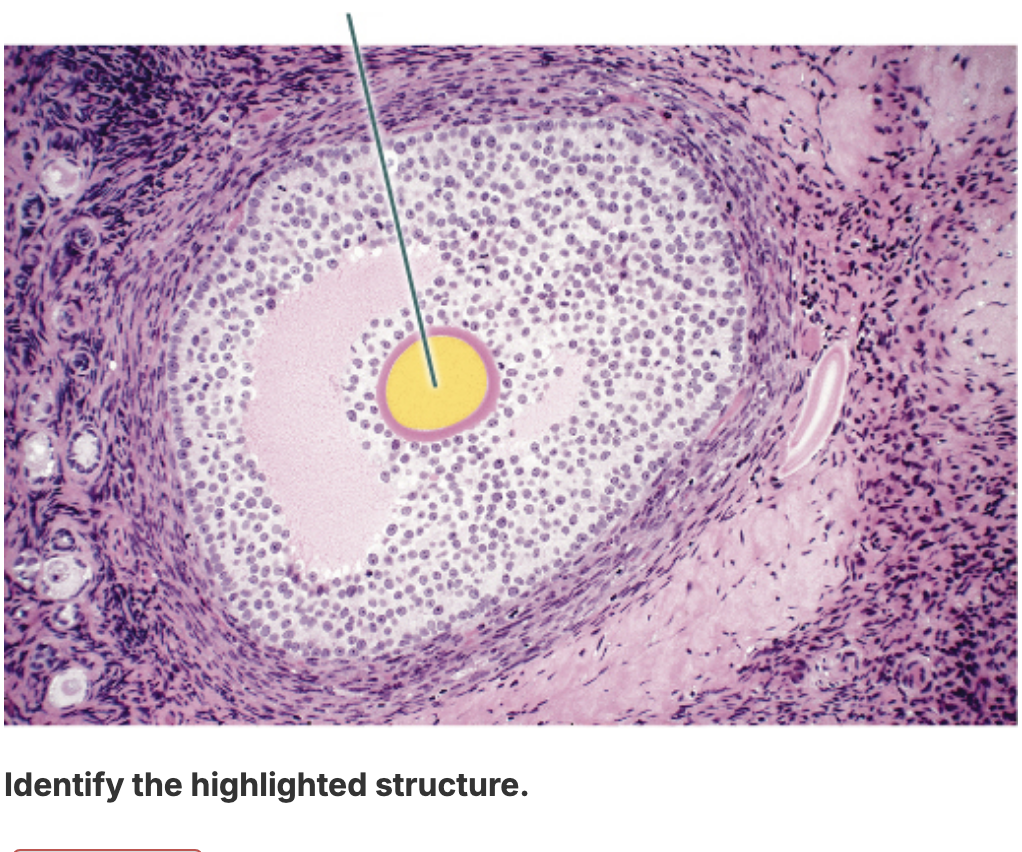 Identify the highlighted structure.